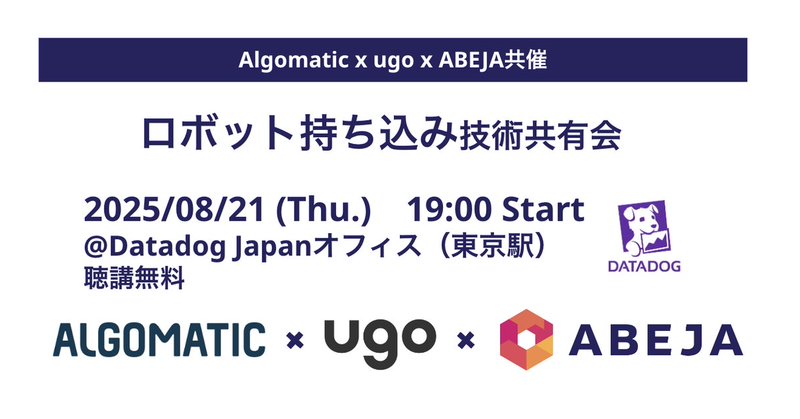 Algomatic x ugo x ABEJA共催

ロボット持ち込み技術共有会

2025/08/21 (Thu.) 19:00 Start
@Datadog Japanオフィス（東京駅）
聴講無料

DATADOG

ALGOMATIC × ugo × ABEJA